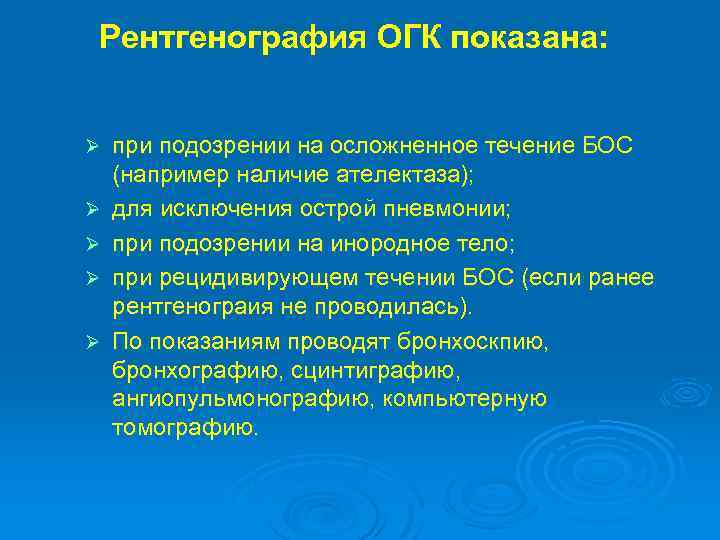 Рентгенография ОГК показана:

➢ при подозрении на осложненное течение БОС (например наличие ателектаза);

➢ для исключения острой пневмонии;

➢ при подозрении на инородное тело;

➢ при рецидивирующем течении БОС (если ранее рентгенограия не проводилась).

➢ По показаниям проводят бронхоскпию, бронхографию, сцинтиграфию, ангиопульмонографию, компьютерную томографию.